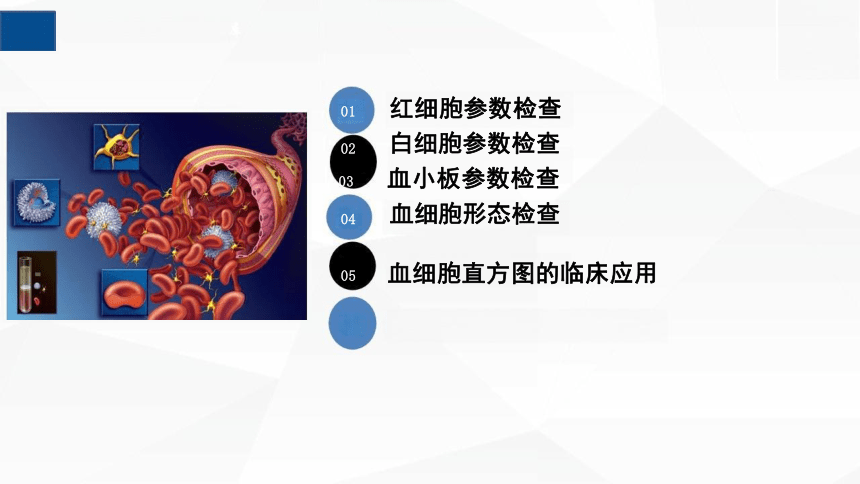 01 红细胞参数检查
02 白细胞参数检查
03 血小板参数检查
04 血细胞形态检查
05 血细胞直方图的临床应用